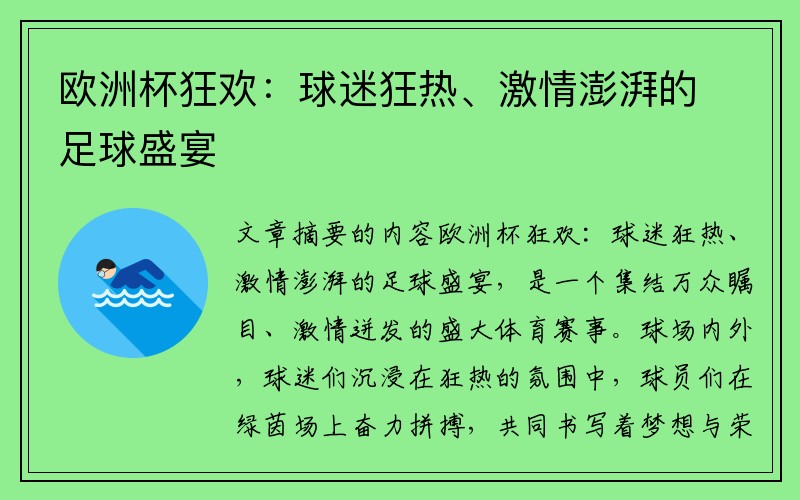 欧洲杯狂欢：球迷狂热、激情澎湃的足球盛宴

文章摘要的内容欧洲杯狂欢：球迷狂热、激情澎湃的足球盛宴，是一个集结万众瞩目、激情迸发的盛大体育赛事。球场内外，球迷们沉浸在狂热的氛围中，球员们在绿茵场上奋力拼搏，共同书写着梦想与荣